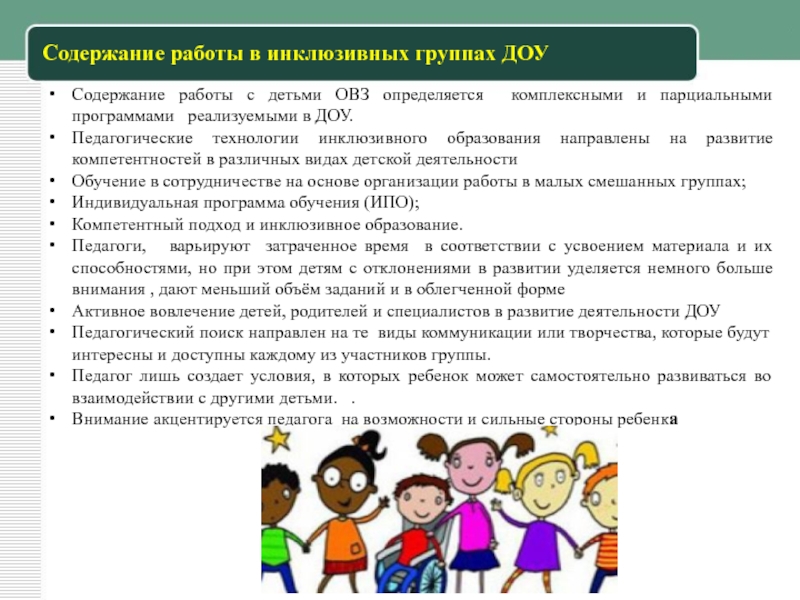 Содержание работы в инклюзивных группах ДОУ

• Содержание работы с детьми ОВЗ определяется комплексными и парциальными программами реализуемыми в ДОУ.
• Педагогические технологии инклюзивного образования направлены на развитие компетентностей в различных видах детской деятельности
• Обучение в сотрудничестве на основе организации работы в малых смешанных группах;
• Индивидуальная программа обучения (ИПО);
• Компетентный подход и инклюзивное образование.
• Педагоги, варьируют затраченное время в соответствии с усвоением материала и их способностями, но при этом детям с отклонениями в развитии уделяется немного больше внимания , дают меньший объём заданий и в облегченной форме
• Активное вовлечение детей, родителей и специалистов в развитие деятельности ДОУ
• Педагогический поиск направлен на те виды коммуникации или творчества, которые будут интересны и доступны каждому из участников группы.
• Педагог лишь создает условия, в которых ребенок может самостоятельно развиваться во взаимодействии с другими детьми. .
• Внимание акцентируется педагога на возможности и сильные стороны ребенка